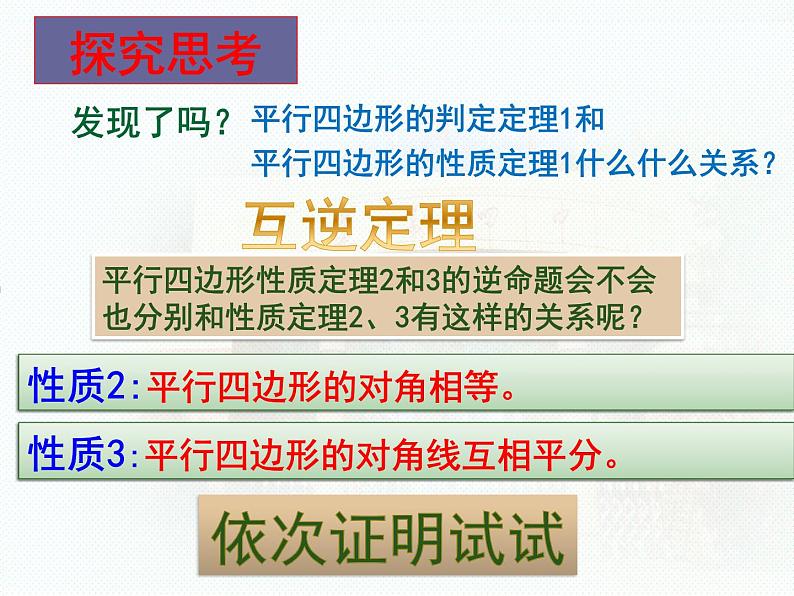 探究思考

发现了吗？平行四边形的判定定理1和平行四边形的性质定理1什么什么关系？

互逆定理

平行四边形性质定理2和3的逆命题会不会也分别和性质定理2、3有这样的关系呢？

性质2:平行四边形的对角相等。

性质3:平行四边形的对角线互相平分。

依次证明试试